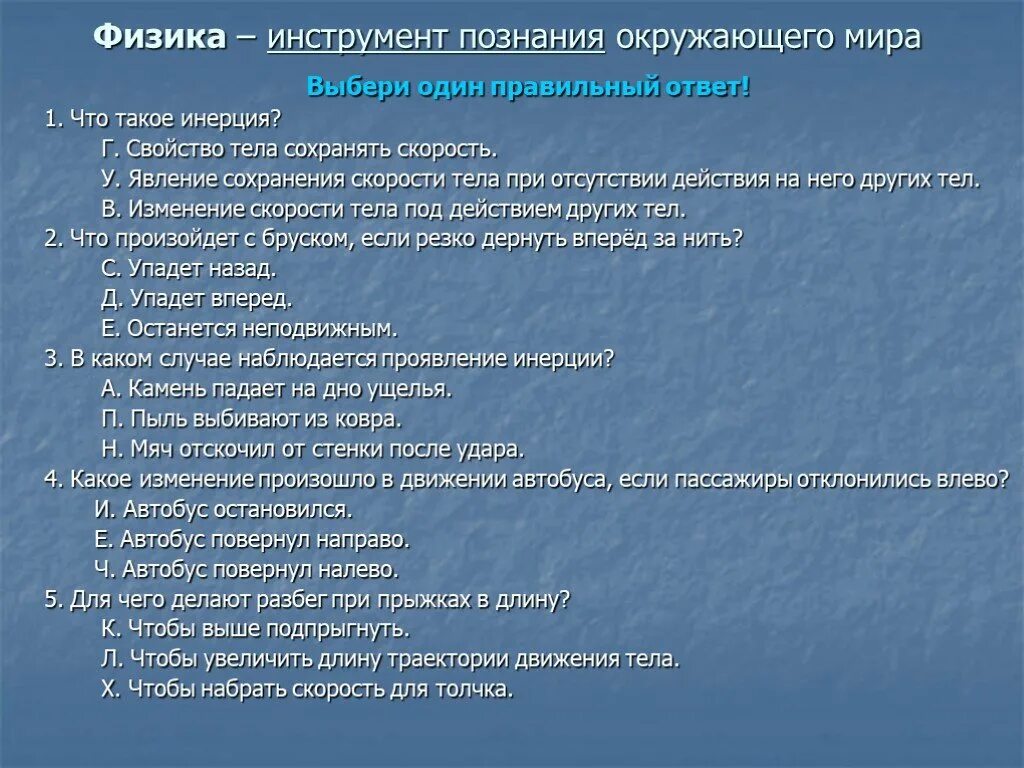 Физика – инструмент познания окружающего мира

Выбери один правильный ответ!

1. Что такое инерция?
Г. Свойство тела сохранять скорость.
У. Явление сохранения скорости тела при отсутствии действия на него других тел.
В. Изменение скорости тела под действием других тел.

2. Что произойдет с бруском, если резко дернуть вперёд за нить?
С. Упадет назад.
Д. Упадет вперед.
Е. Останется неподвижным.

3. В каком случае наблюдается проявление инерции?
А. Камень падает на дно ущелья.
П. Пыль выбивают из ковра.
Н. Мяч отскочил от стенки после удара.

4. Какое изменение произошло в движении автобуса, если пассажиры отклонились влево?
И. Автобус остановился.
Е. Автобус повернул направо.
Ч. Автобус повернул налево.

5. Для чего делают разбег при прыжках в длину?
К. Чтобы выше подпрыгнуть.
Л. Чтобы увеличить длину траектории движения тела.
Х. Чтобы набрать скорость для толчка.